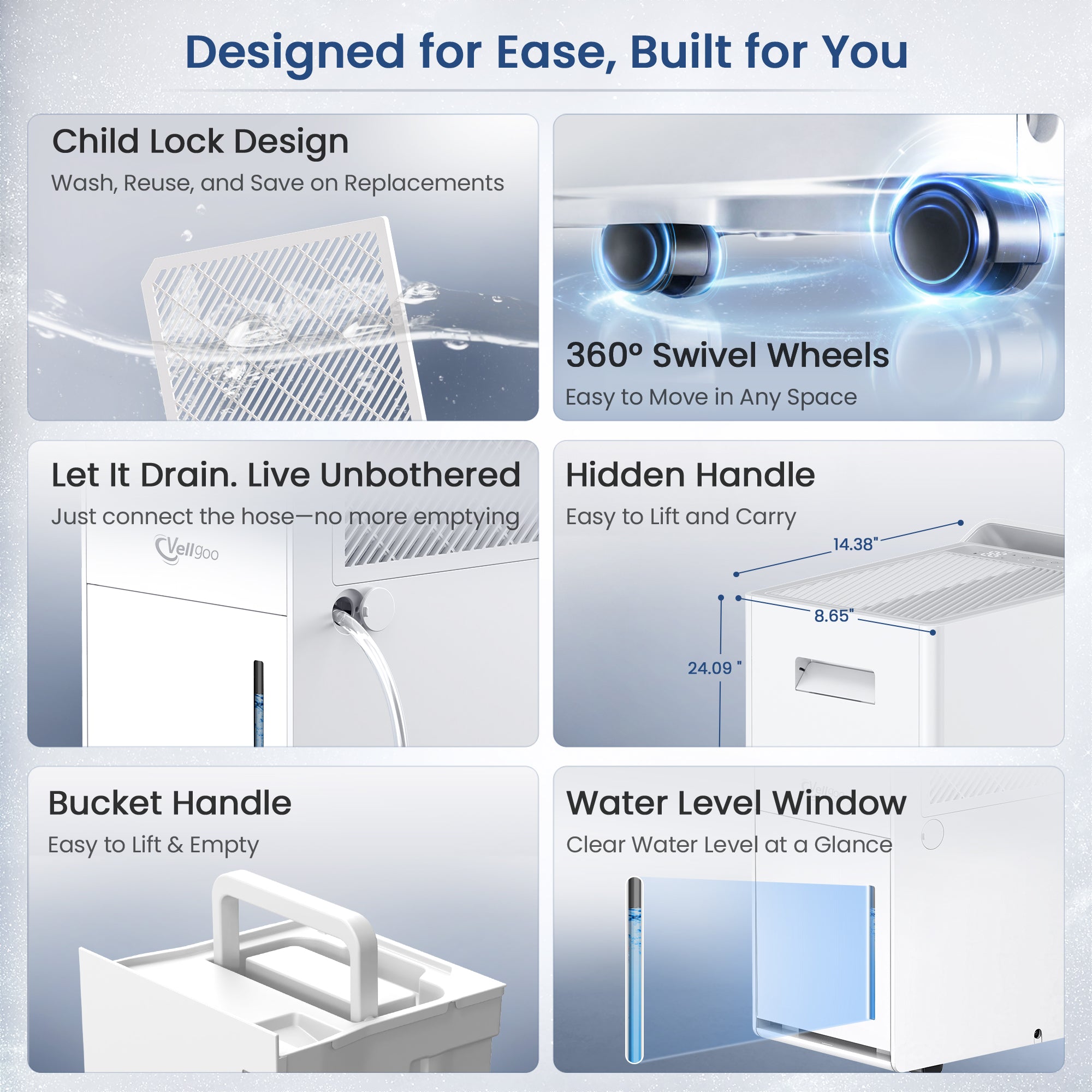 Designed for Ease, Built for You

Child Lock Design

Wash, Reuse, and Save on Replacements

360° Swivel Wheels

Easy to Move in Any Space

Let It Drain. Live Unbothered

Just connect the hose—no more emptying

Vellgoo

Hidden Handle

Easy to Lift and Carry

14.38"

8.65"

24.09 "

Bucket Handle

Easy to Lift & Empty

Water Level Window

Clear Water Level at a Glance